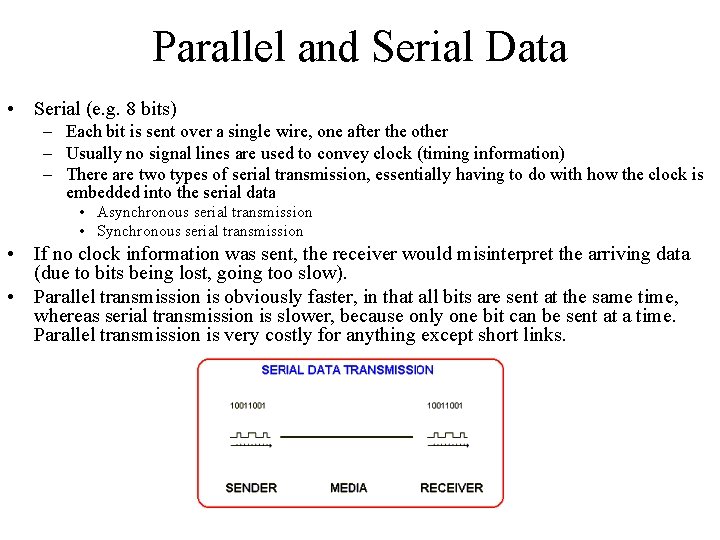 Parallel and Serial Data

• Serial (e.g. 8 bits)
– Each bit is sent over a single wire, one after the other
– Usually no signal lines are used to convey clock (timing information)
– There are two types of serial transmission, essentially having to do with how the clock is embedded into the serial data
• Asynchronous serial transmission
• Synchronous serial transmission
• If no clock information was sent, the receiver would misinterpret the arriving data (due to bits being lost, going too slow).
• Parallel transmission is obviously faster, in that all bits are sent at the same time, whereas serial transmission is slower, because only one bit can be sent at a time. Parallel transmission is very costly for anything except short links.

SERIAL DATA TRANSMISSION

10011001

10011001

SENDER

MEDIA

RECEIVER